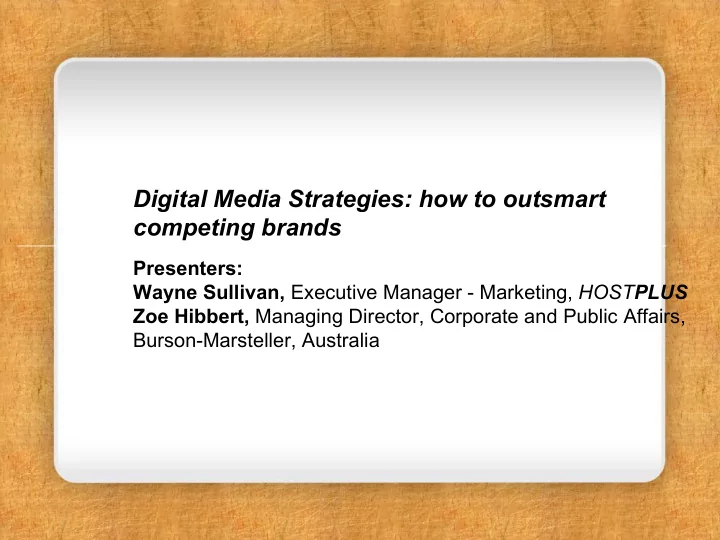 Digital Media Strategies: how to outsmart competing brands

Presenters:
Wayne Sullivan, Executive Manager - Marketing, HOSTPLUS
Zoe Hibbert, Managing Director, Corporate and Public Affairs, Burson-Marsteller, Australia